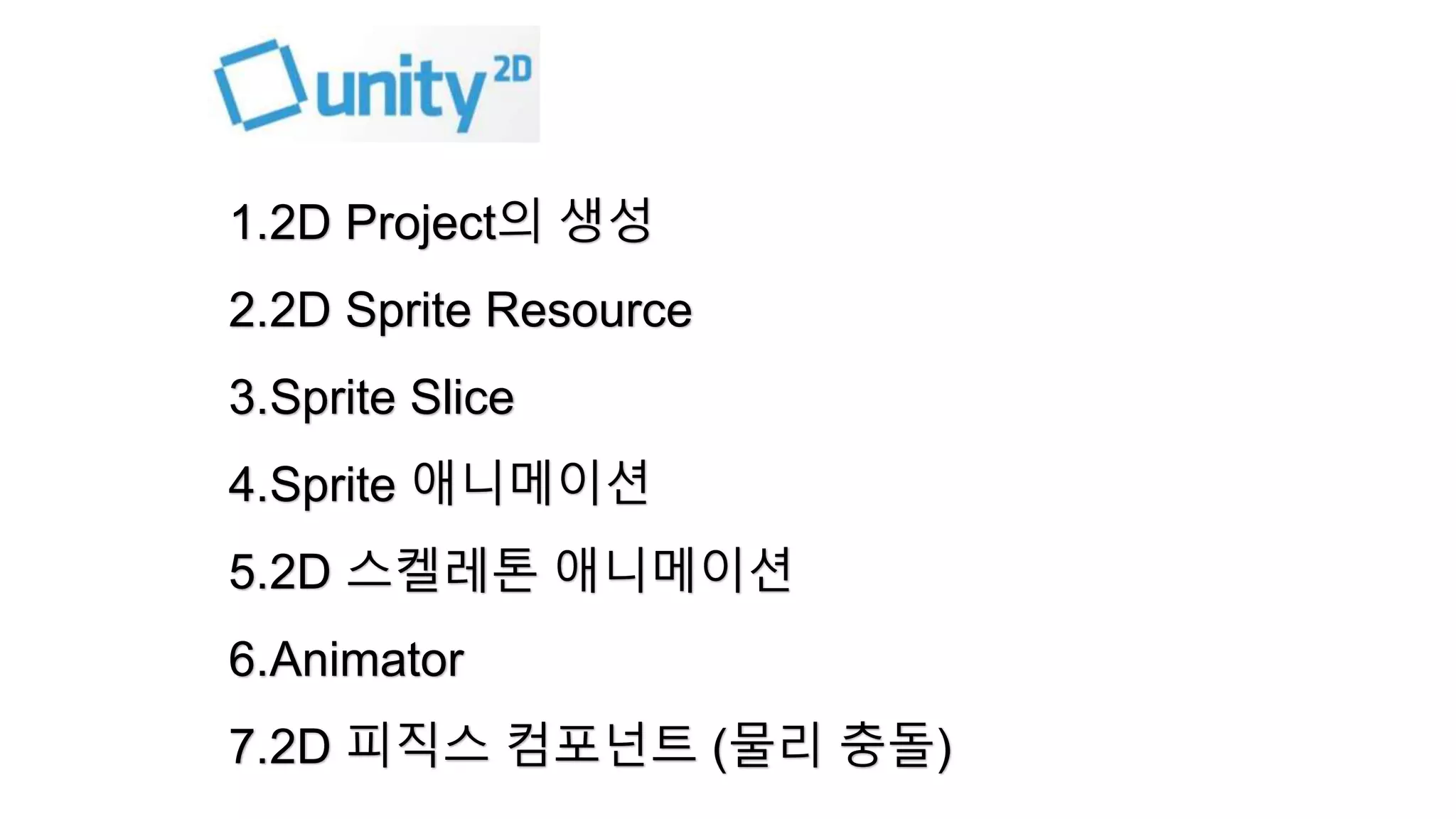 unity 2D

1.2D Project의 생성

2.2D Sprite Resource

3.Sprite Slice

4.Sprite 애니메이션

5.2D 스켈레톤 애니메이션

6.Animator

7.2D 피직스 컴포넌트 (물리 충돌)